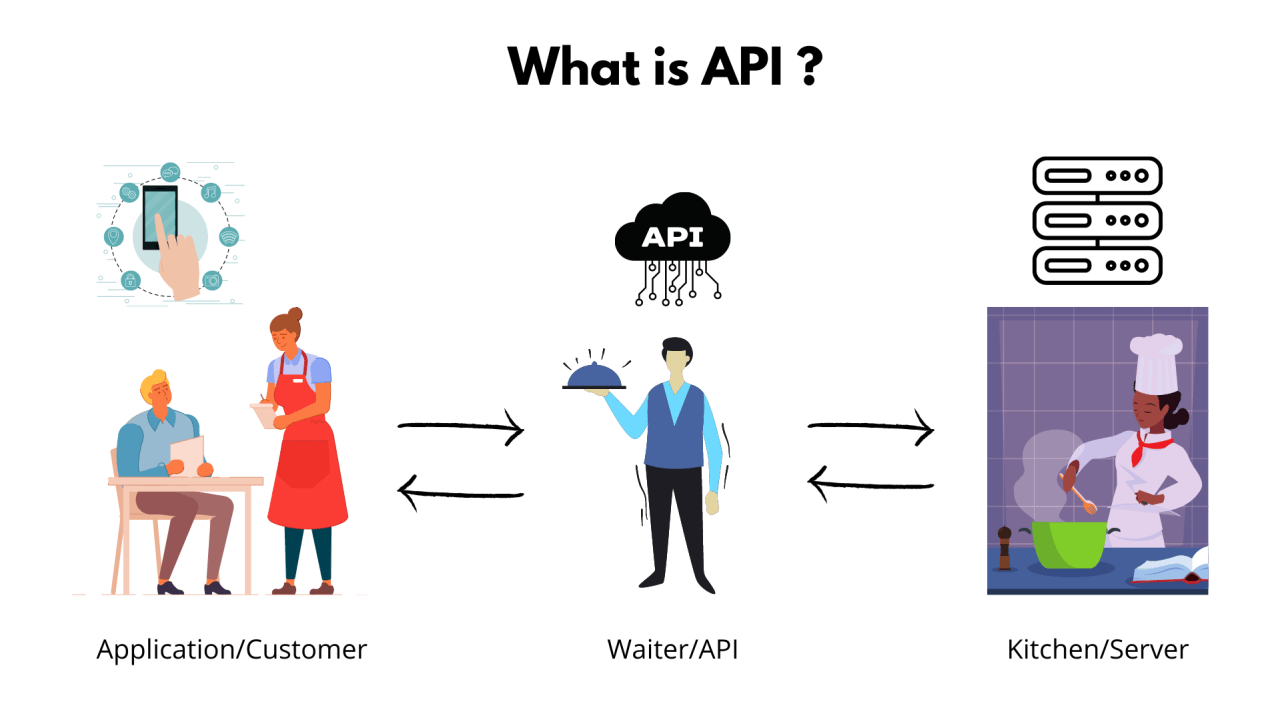 What is API ?

API

Application/Customer

Waiter/API

Kitchen/Server